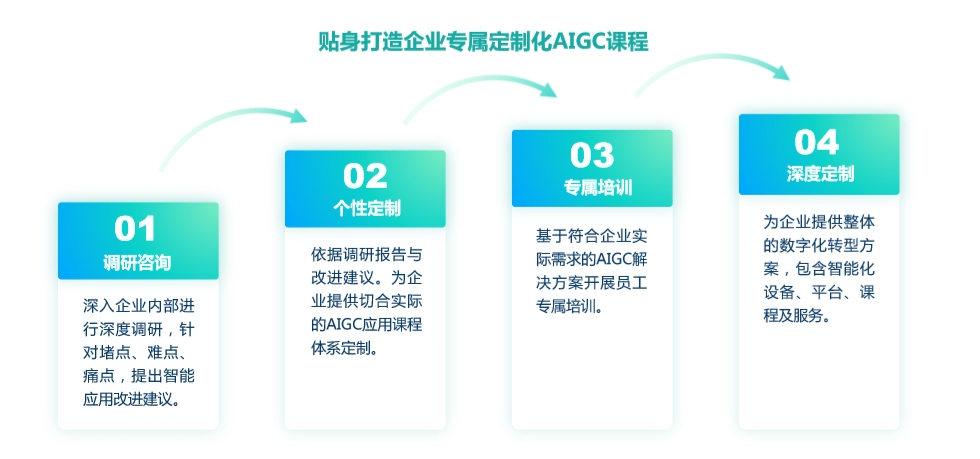 贴身打造企业专属定制化AIGC课程

01
调研咨询
深入企业内部进行深度调研，针对堵点、难点、痛点，提出智能应用改进建议。

02
个性定制
依据调研报告与改进建议。为企业提供切合实际的AIGC应用课程体系定制。

03
专属培训
基于符合企业实际需求的AIGC解决方案开展员工专属培训。

04
深度定制
为企业提供整体的数字化转型方案，包含智能化设备、平台、课程及服务。